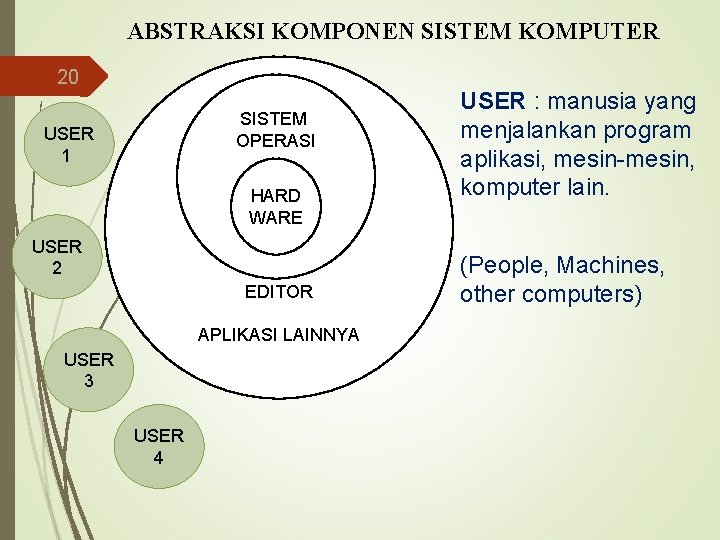 ABSTRAKSI KOMPONEN SISTEM KOMPUTER

20

USER
1

USER
2

USER
3

USER
4

SISTEM
OPERASI

HARD
WARE

EDITOR

APLIKASI LAINNYA

USER : manusia yang menjalankan program aplikasi, mesin-mesin, komputer lain.

(People, Machines, other computers)